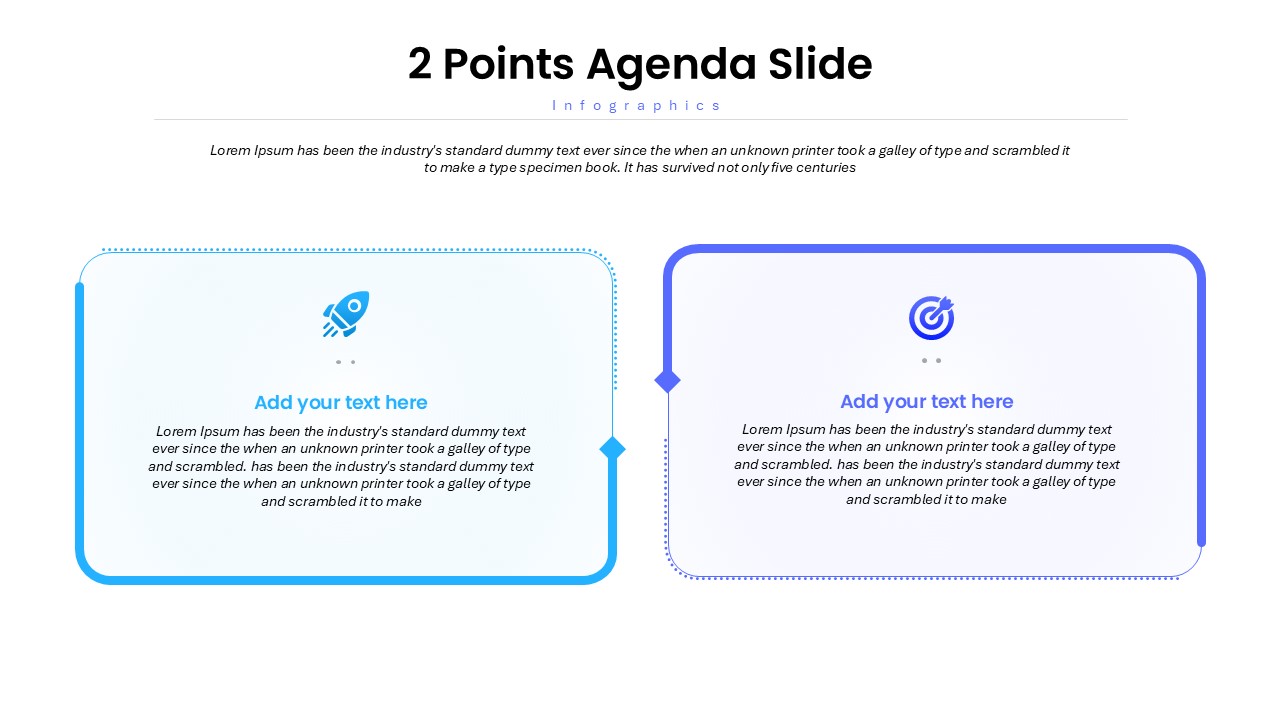 2 Points Agenda Slide

Infographics

Lorem Ipsum has been the industry's standard dummy text ever since the when an unknown printer took a galley of type and scrambled it to make a type specimen book. It has survived not only five centuries

Add your text here

Lorem Ipsum has been the industry's standard dummy text ever since the when an unknown printer took a galley of type and scrambled. has been the industry's standard dummy text ever since the when an unknown printer took a galley of type and scrambled it to make

Add your text here

Lorem Ipsum has been the industry's standard dummy text ever since the when an unknown printer took a galley of type and scrambled. has been the industry's standard dummy text ever since the when an unknown printer took a galley of type and scrambled it to make